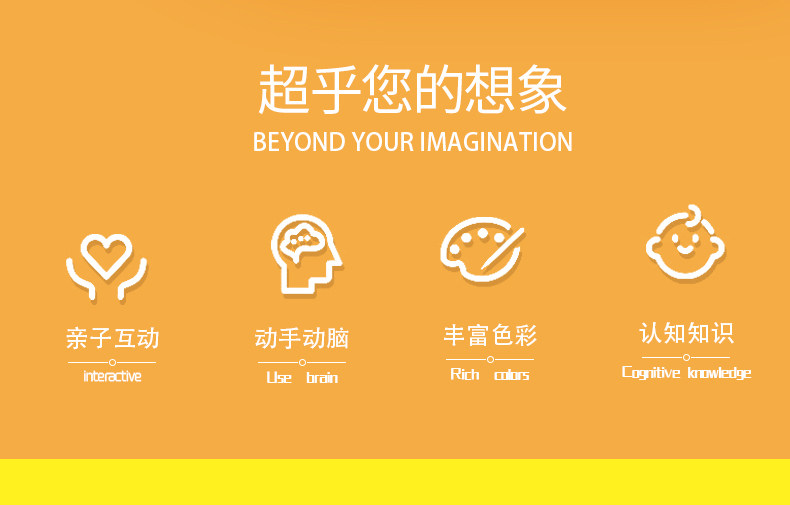 超乎您的想象
BEYOND YOUR IMAGINATION

亲子互动
interactive

动手动脑
Use brain

丰富色彩
Rich colors

认知知识
Cognitive knowledge